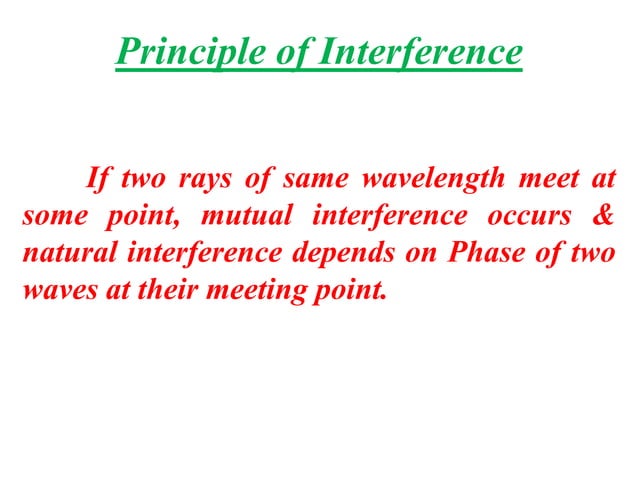 Principle of Interference

If two rays of same wavelength meet at some point, mutual interference occurs & natural interference depends on Phase of two waves at their meeting point.